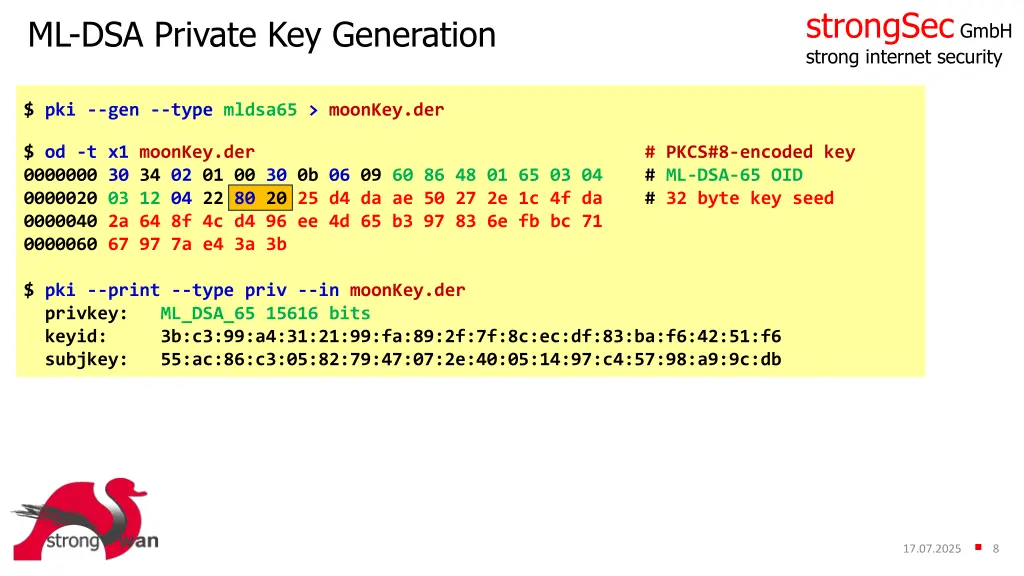 ML-DSA Private Key Generation

strongSec GmbH
strong internet security

$ pki --gen --type mldsa65 > moonKey.der

$ od -t x1 moonKey.der # PKCS#8-encoded key
0000000 30 34 02 01 00 30 0b 06 09 60 86 48 01 65 03 04 # ML-DSA-65 OID
0000020 03 12 04 22 80 20 25 d4 da ae 50 27 2e 1c 4f da # 32 byte key seed
0000040 2a 64 8f 4c d4 96 ee 4d 65 b3 97 83 6e fb bc 71
0000060 67 97 7a e4 3a 3b

$ pki --print --type priv --in moonKey.der
privkey: ML_DSA_65 15616 bits
keyid: 3b:c3:99:a4:31:21:99:fa:89:2f:7f:8c:ec:df:83:ba:f6:42:51:f6
subjkey: 55:ac:86:c3:05:82:79:47:07:2e:40:05:14:97:c4:57:98:a9:9c:db

strongSwan

17.07.2025 8